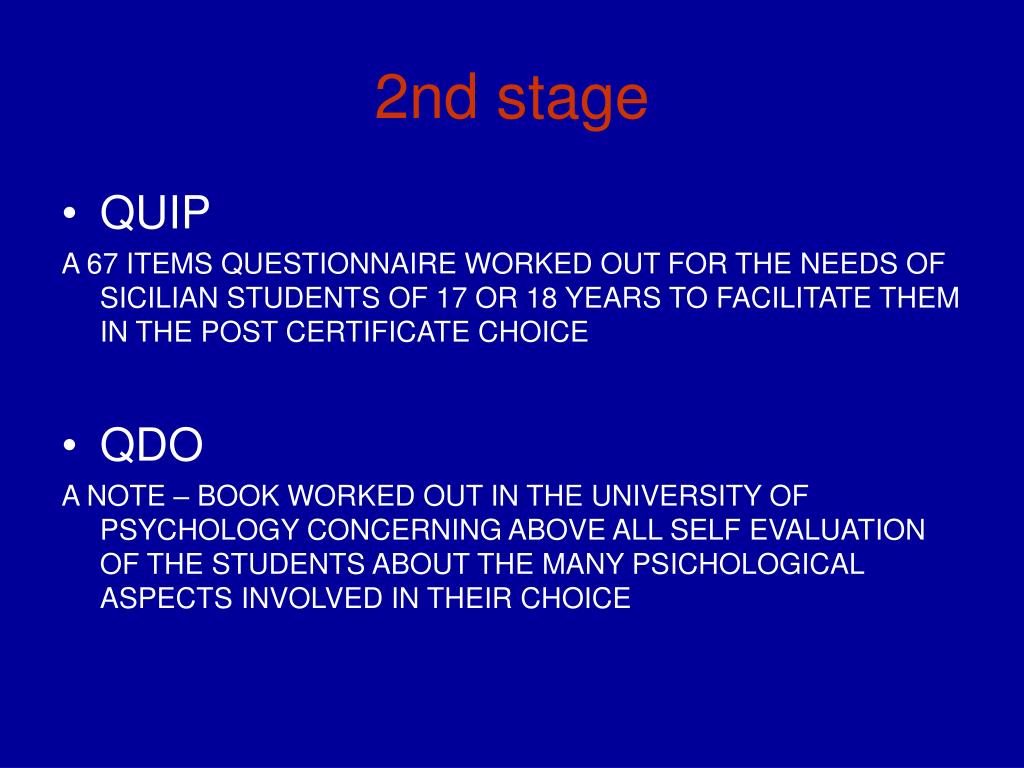 2nd stage

• QUIP

A 67 ITEMS QUESTIONNAIRE WORKED OUT FOR THE NEEDS OF SICILIAN STUDENTS OF 17 OR 18 YEARS TO FACILITATE THEM IN THE POST CERTIFICATE CHOICE

• QDO

A NOTE – BOOK WORKED OUT IN THE UNIVERSITY OF PSYCHOLOGY CONCERNING ABOVE ALL SELF EVALUATION OF THE STUDENTS ABOUT THE MANY PSICHOLOGICAL ASPECTS INVOLVED IN THEIR CHOICE